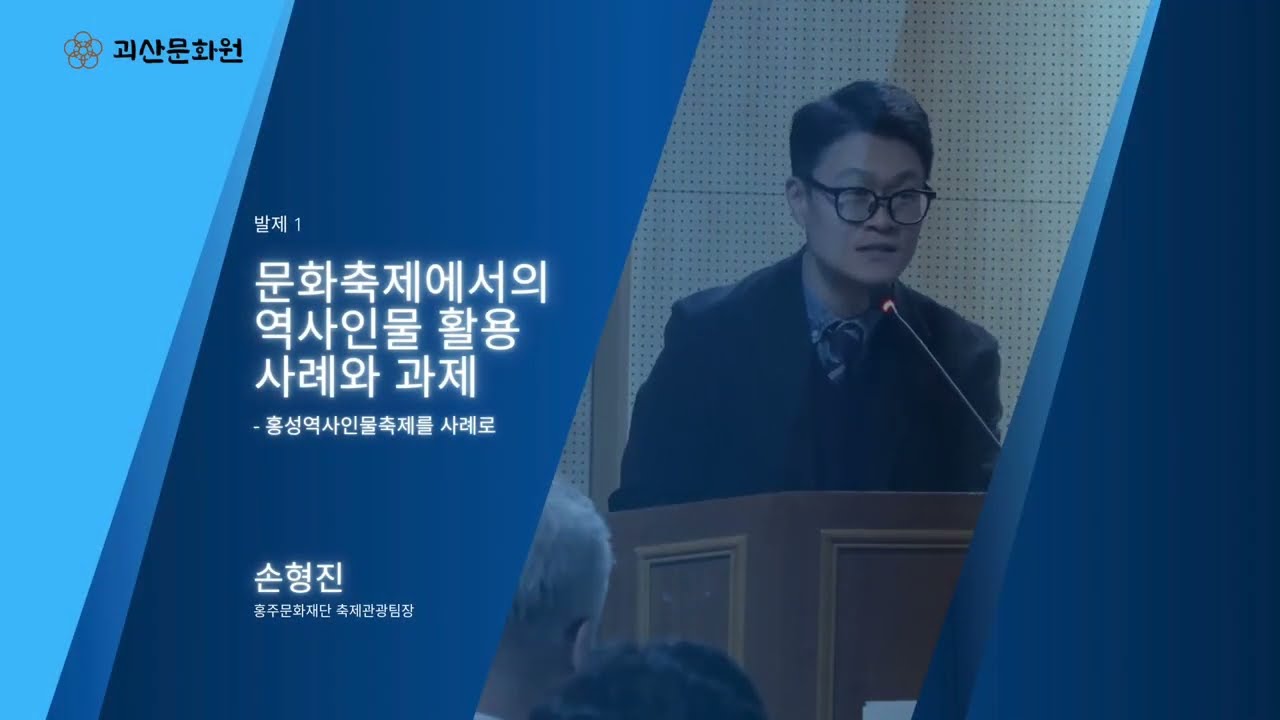 괴산문화원

발제 1

문화축제에서의 역사인물 활용 사례와 과제

- 홍성역사인물축제를 사례로

손형진

홍주문화재단 축제관광팀장